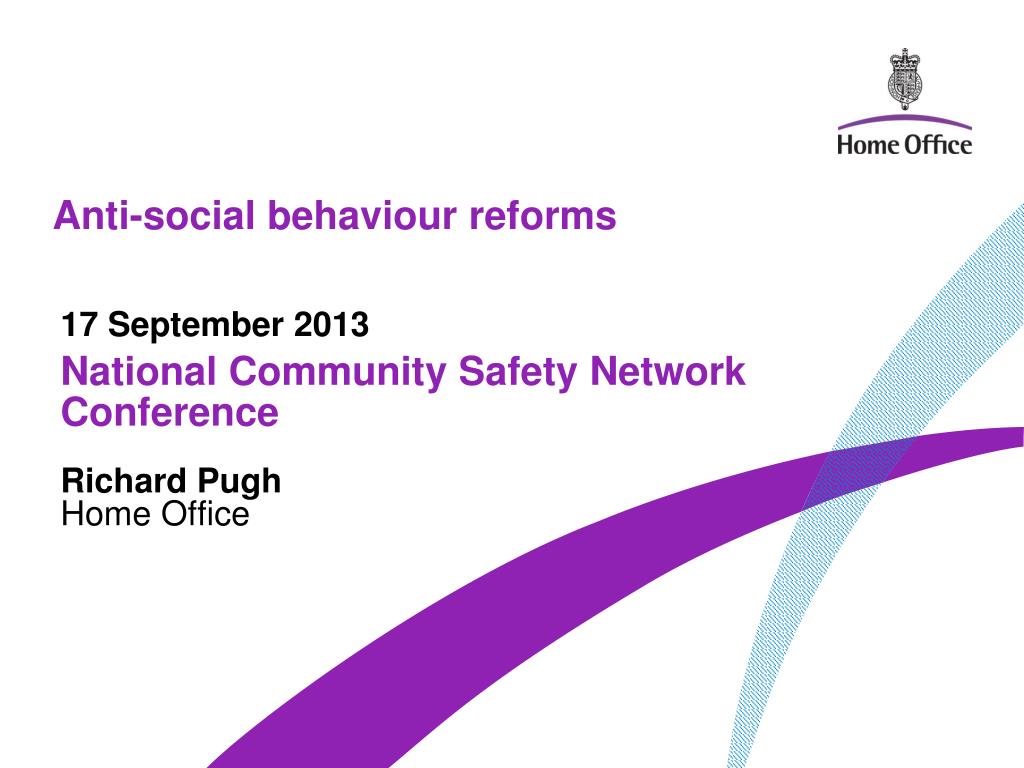 Home Office

Anti-social behaviour reforms

17 September 2013

National Community Safety Network Conference

Richard Pugh
Home Office